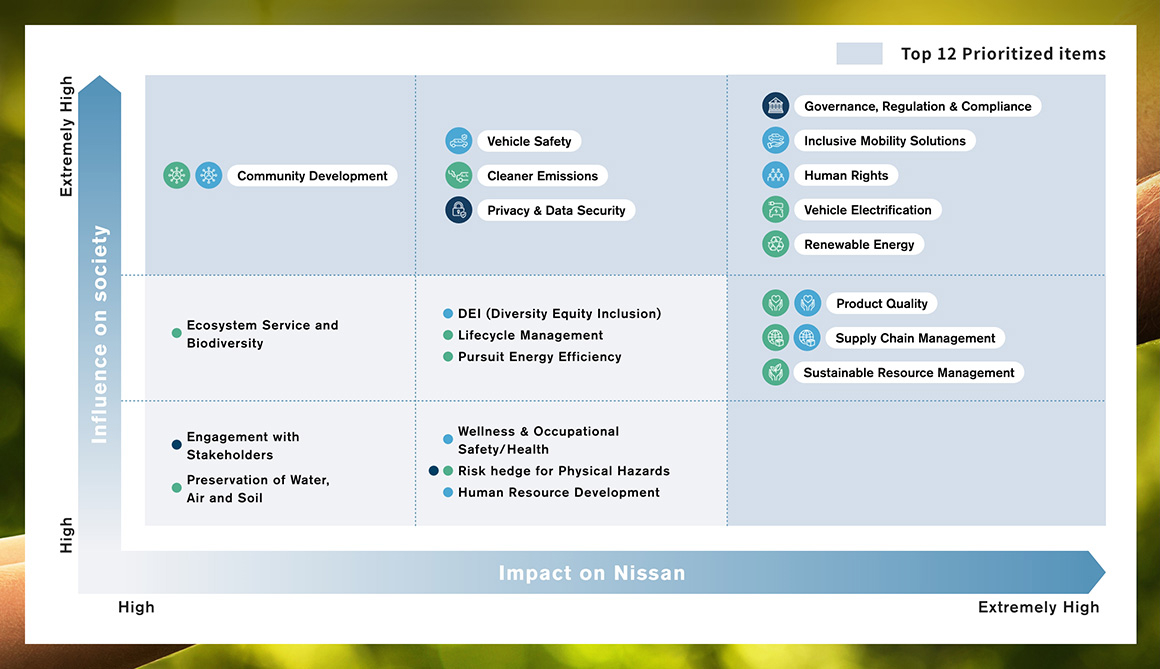 Top 12 Prioritized items

Extremely High

Influence on society

High

Community Development

Vehicle Safety

Cleaner Emissions

Privacy & Data Security

Governance, Regulation & Compliance

Inclusive Mobility Solutions

Human Rights

Vehicle Electrification

Renewable Energy

Ecosystem Service and Biodiversity

DEI (Diversity Equity Inclusion)

Lifecycle Management

Pursuit Energy Efficiency

Product Quality

Supply Chain Management

Sustainable Resource Management

Engagement with Stakeholders

Preservation of Water, Air and Soil

Wellness & Occupational Safety/Health

Risk hedge for Physical Hazards

Human Resource Development

Impact on Nissan

High

Extremely High